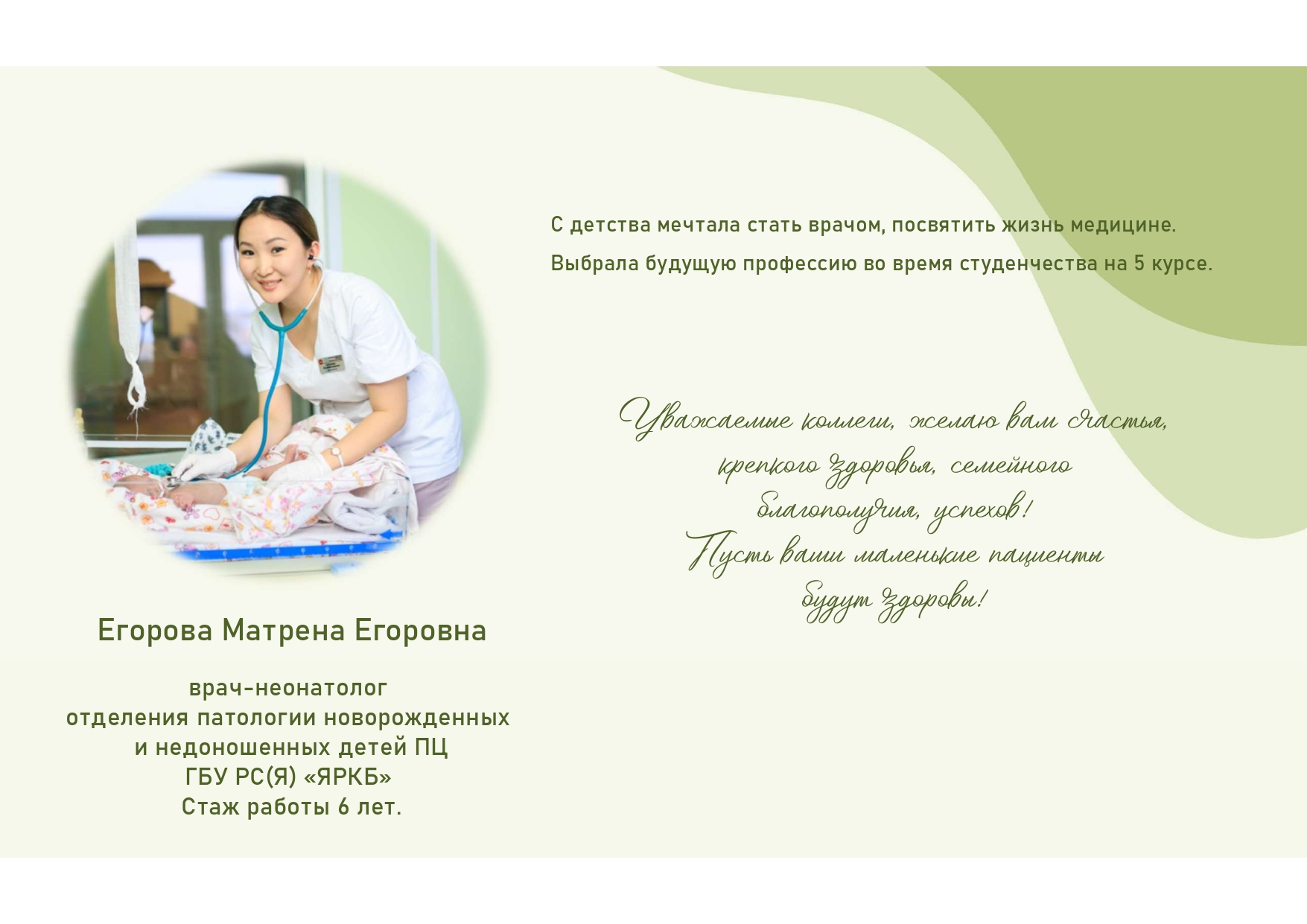 С детства мечтала стать врачом, посвятить жизнь медицине.

Выбрала будущую профессию во время студенчества на 5 курсе.

Уважаемые коллеги, желаю вам счастья, крепкого здоровья, семейного благополучия, успехов!
Пусть ваши маленькие пациенты будут здоровы!

Егорова Матрена Егоровна

врач-неонатолог
отделения патологии новорожденных и недоношенных детей ПЦ
ГБУ РС(Я) «ЯРКБ»
Стаж работы 6 лет.